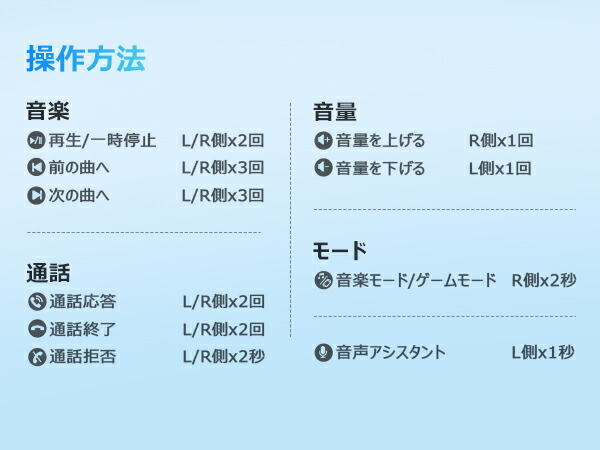 操作方法

音楽

再生/一時停止 L/R側x2回

前の曲へ L/R側x3回

次の曲へ L/R側x3回

通話

通話応答 L/R側x2回

通話終了 L/R側x2回

通話拒否 L/R側x2秒

音量

音量を上げる R側x1回

音量を下げる L側x1回

モード

音楽モード/ゲームモード R側x2秒

音声アシスタント L側x1秒